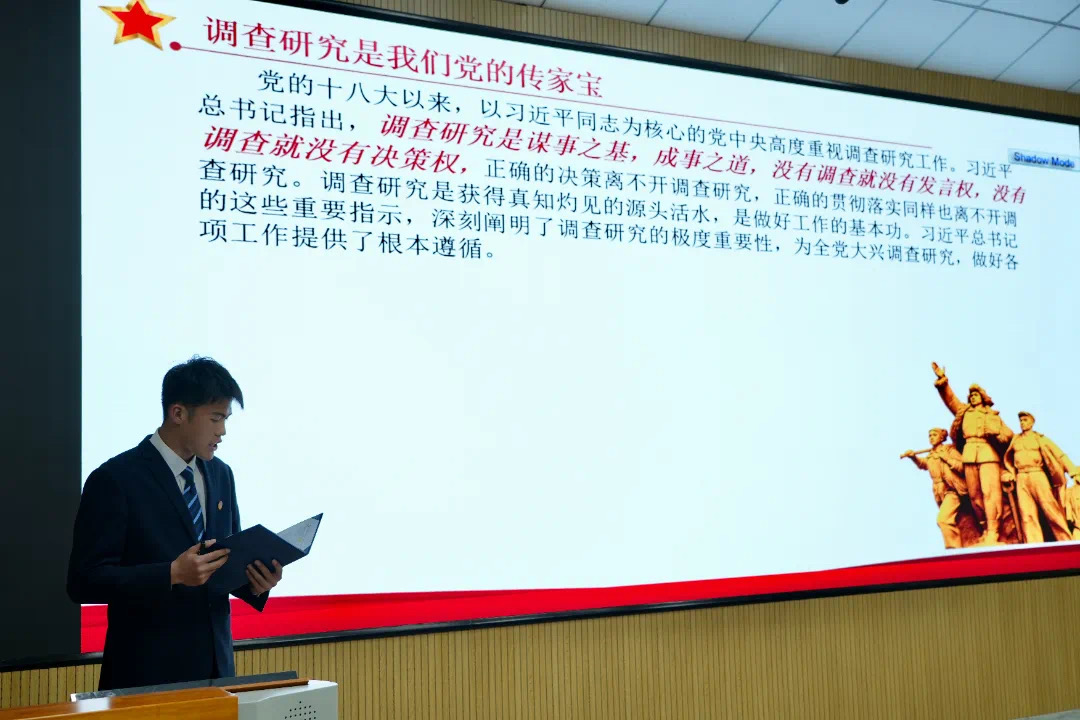 调查研究是我们党的传家宝

党的十八大以来，以习近平同志为核心的党中央高度重视调查研究工作。习近平总书记指出，调查研究是谋事之基，成事之道，没有调查就没有发言权，没有调查就没有决策权，正确的决策离不开调查研究，正确的贯彻落实同样也离不开调查研究。调查研究是获得真知灼见的源头活水，是做好工作的基本功。习近平总书记的这些重要指示，深刻阐明了调查研究的极度重要性，为全党大兴调查研究，做好各项工作提供了根本遵循。

Shadow Mode